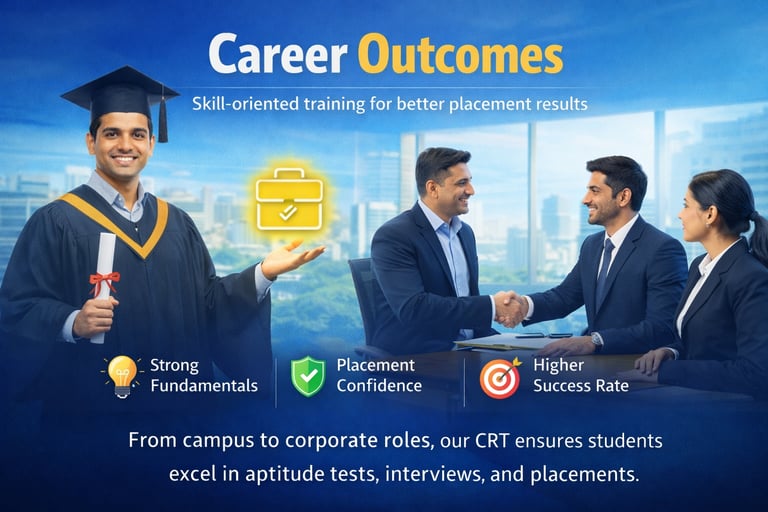 Career Outcomes

Skill-oriented training for better placement results

Strong Fundamentals

Placement Confidence

Higher Success Rate

From campus to corporate roles, our CRT ensures students excel in aptitude tests, interviews, and placements.